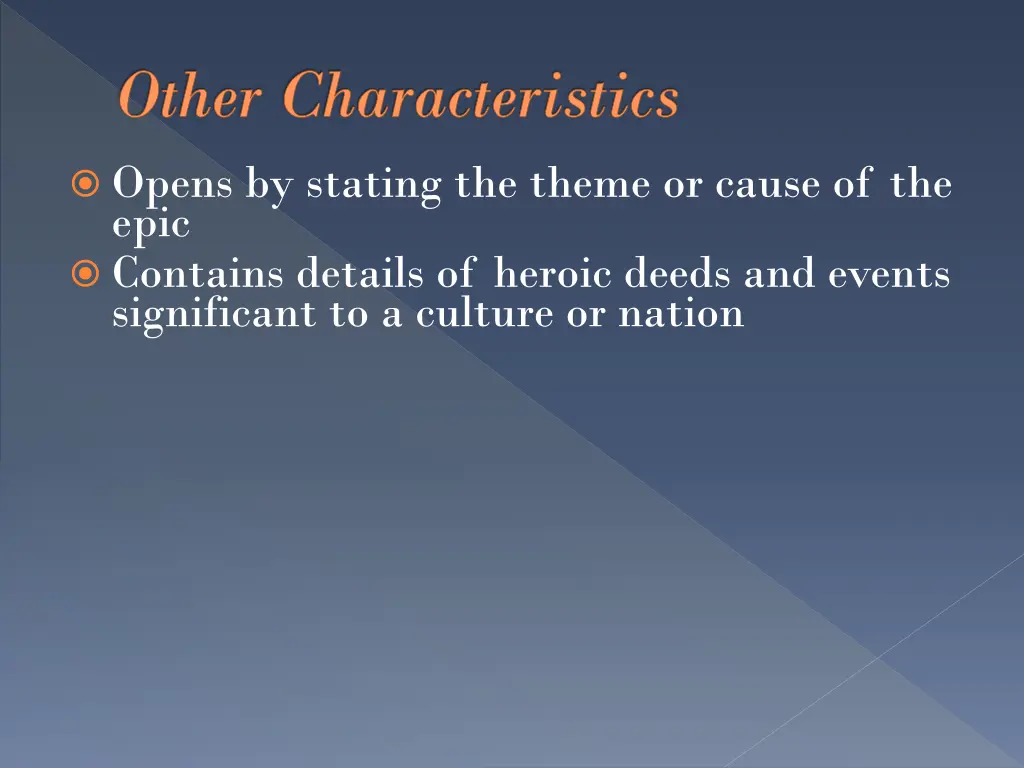 Other Characteristics

Opens by stating the theme or cause of the epic

Contains details of heroic deeds and events significant to a culture or nation